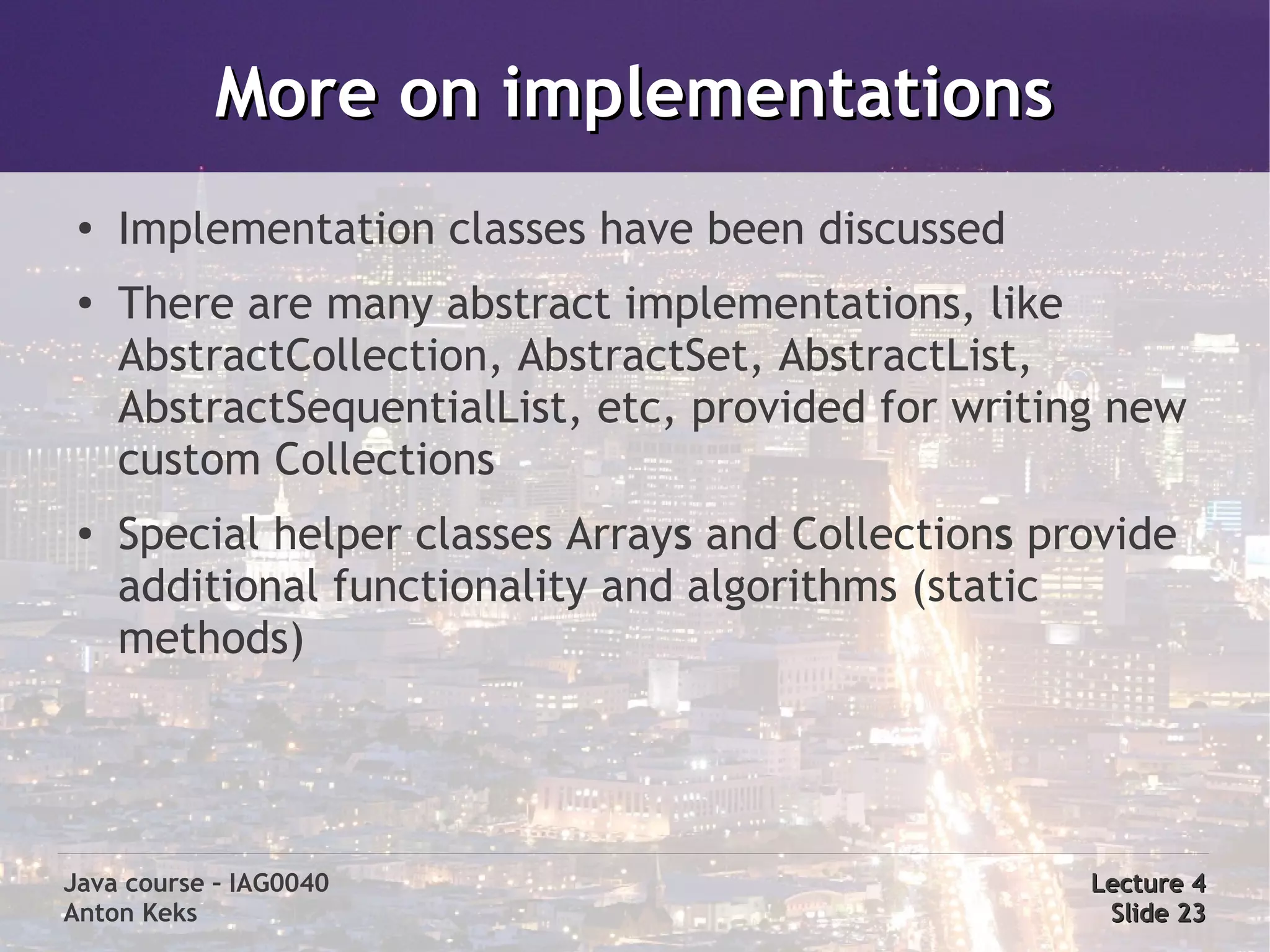 More on implementations

• Implementation classes have been discussed

• There are many abstract implementations, like AbstractCollection, AbstractSet, AbstractList, AbstractSequentialList, etc, provided for writing new custom Collections

• Special helper classes Arrays and Collections provide additional functionality and algorithms (static methods)

Java course – IAG0040
Anton Keks

Lecture 4
Slide 23